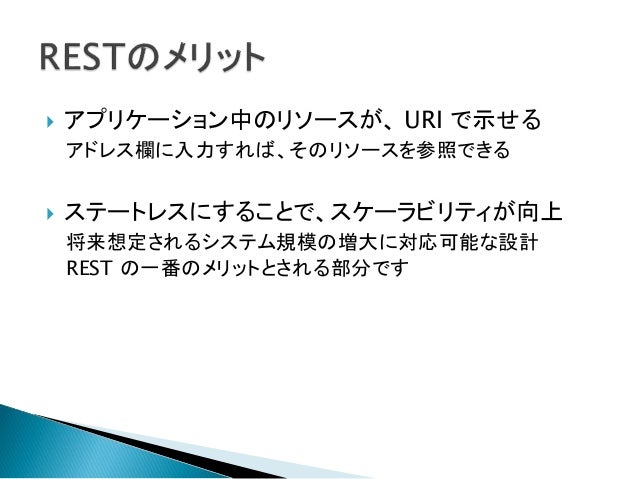 RESTのメリット

アプリケーション中のリソースが、URI で示せる
アドレス欄に入力すれば、そのリソースを参照できる

ステートレスにすることで、スケーラビリティが向上
将来想定されるシステム規模の増大に対応可能な設計
REST の一番のメリットとされる部分です